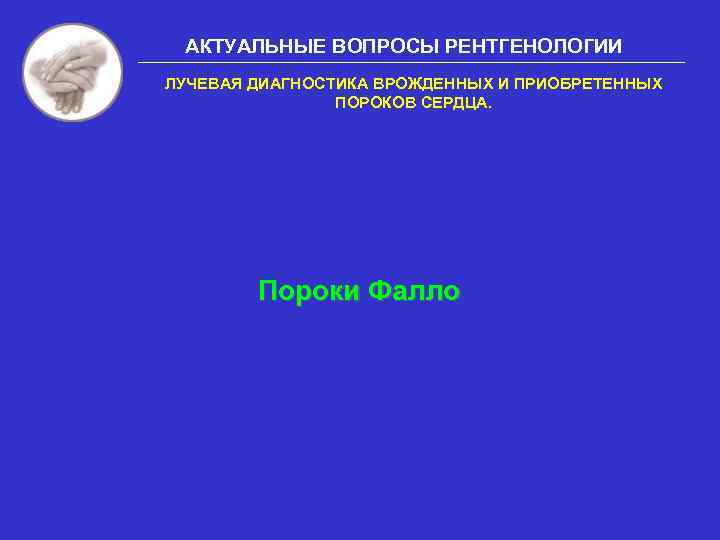 АКТУАЛЬНЫЕ ВОПРОСЫ РЕНТГЕНОЛОГИИ

ЛУЧЕВАЯ ДИАГНОСТИКА ВРОЖДЕННЫХ И ПРИОБРЕТЕННЫХ ПОРОКОВ СЕРДЦА.

Пороки Фалло